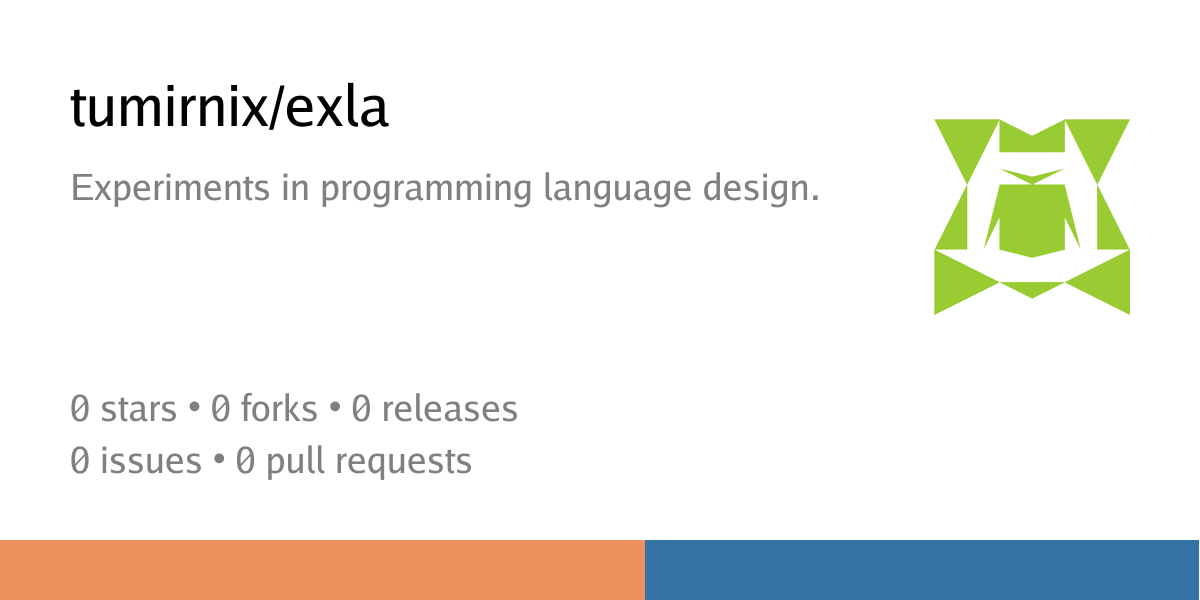 tumirnix/exla

Experiments in programming language design.

0 stars • 0 forks • 0 releases
0 issues • 0 pull requests